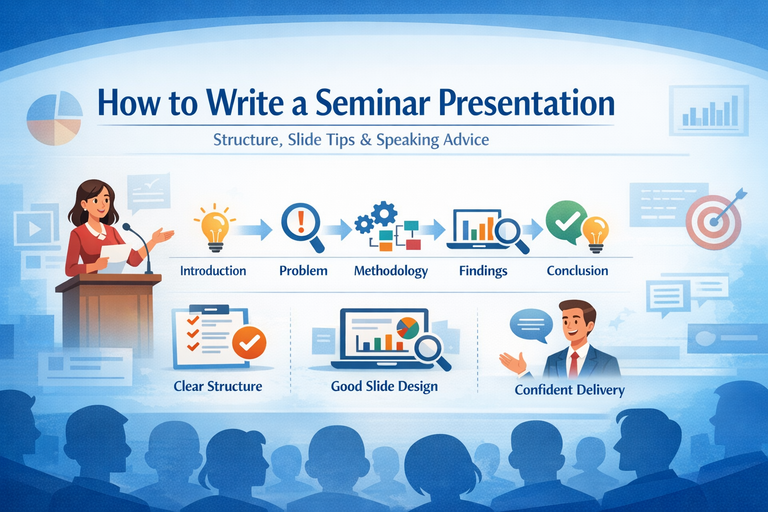 How to Write a Seminar Presentation

Structure, Slide Tips & Speaking Advice

Introduction
Problem
Methodology
Findings
Conclusion

Clear Structure
Good Slide Design
Confident Delivery